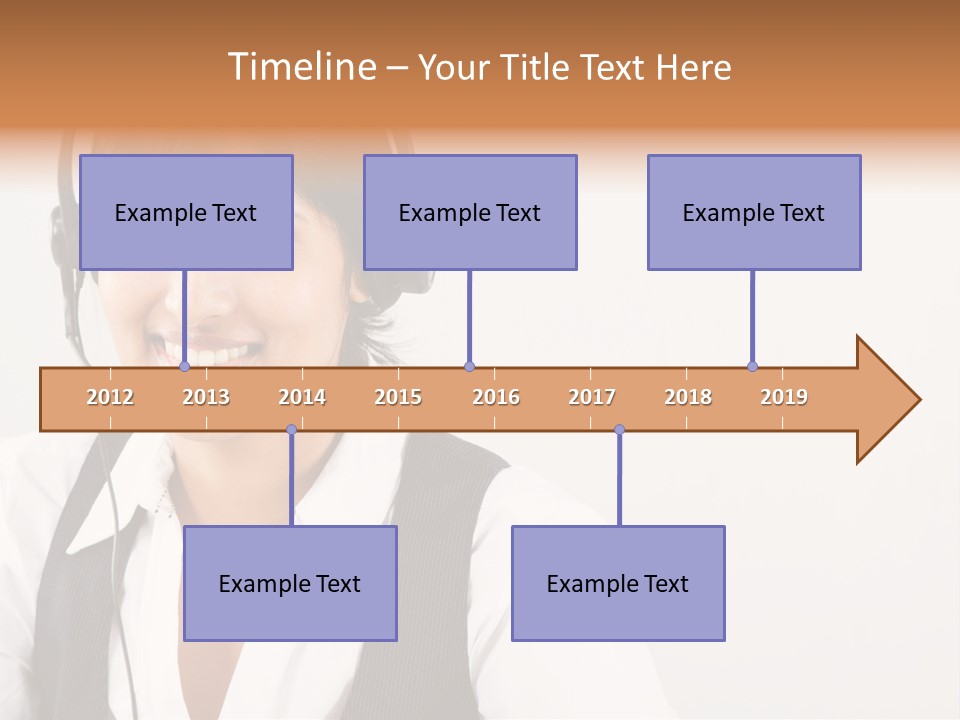 Timeline – Your Title Text Here

Example Text

Example Text

Example Text

2012 2013 2014 2015 2016 2017 2018 2019

Example Text

Example Text